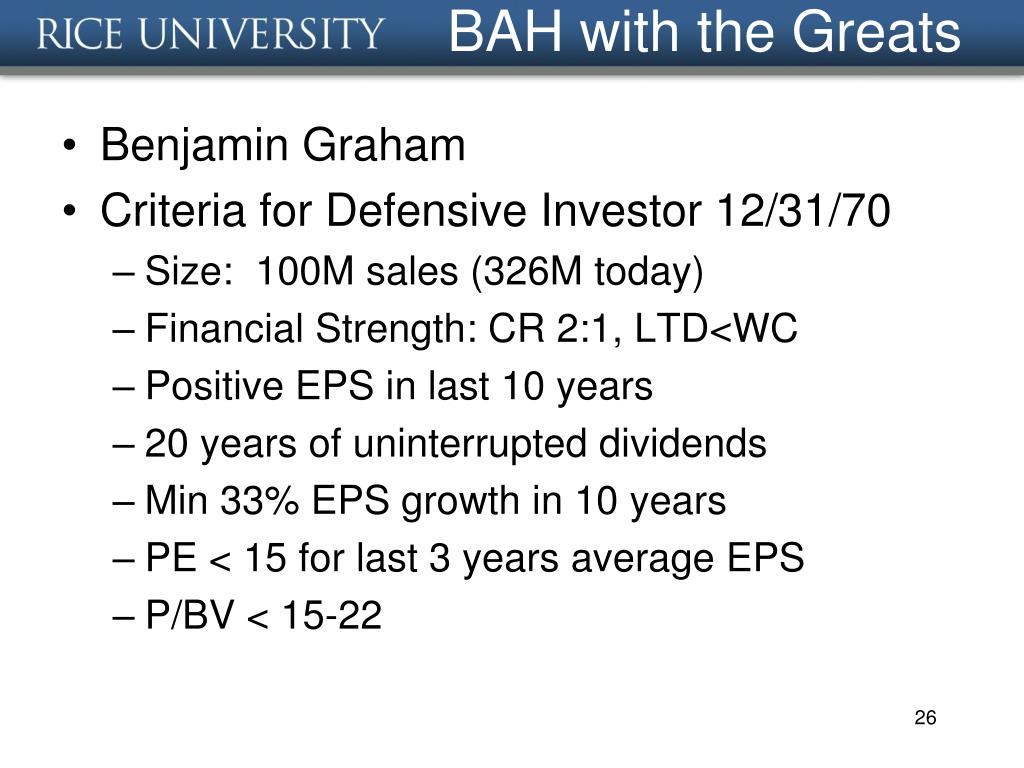 RICE UNIVERSITY

BAH with the Greats

• Benjamin Graham
• Criteria for Defensive Investor 12/31/70
– Size: 100M sales (326M today)
– Financial Strength: CR 2:1, LTD<WC
– Positive EPS in last 10 years
– 20 years of uninterrupted dividends
– Min 33% EPS growth in 10 years
– PE < 15 for last 3 years average EPS
– P/BV < 15-22

26